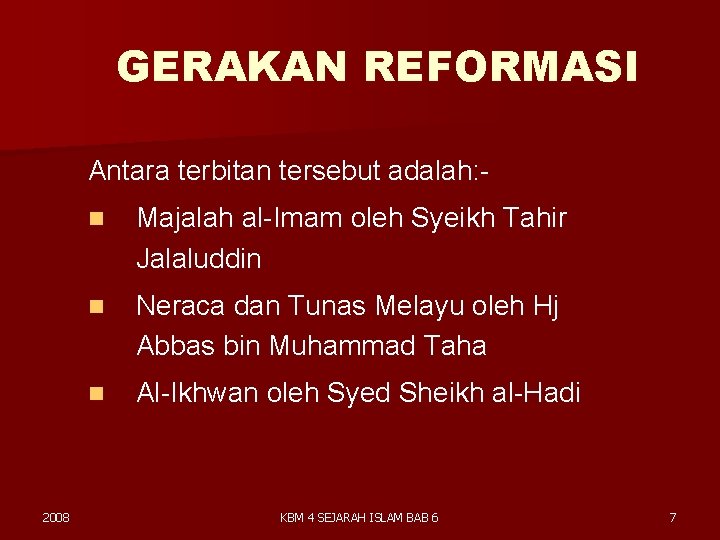 GERAKAN REFORMASI

Antara terbitan tersebut adalah:-

- Majalah al-Imam oleh Syeikh Tahir Jalaluddin
- Neraca dan Tunas Melayu oleh Hj Abbas bin Muhammad Taha
- Al-Ikhwan oleh Syed Sheikh al-Hadi

2008

KBM 4 SEJARAH ISLAM BAB 6

7